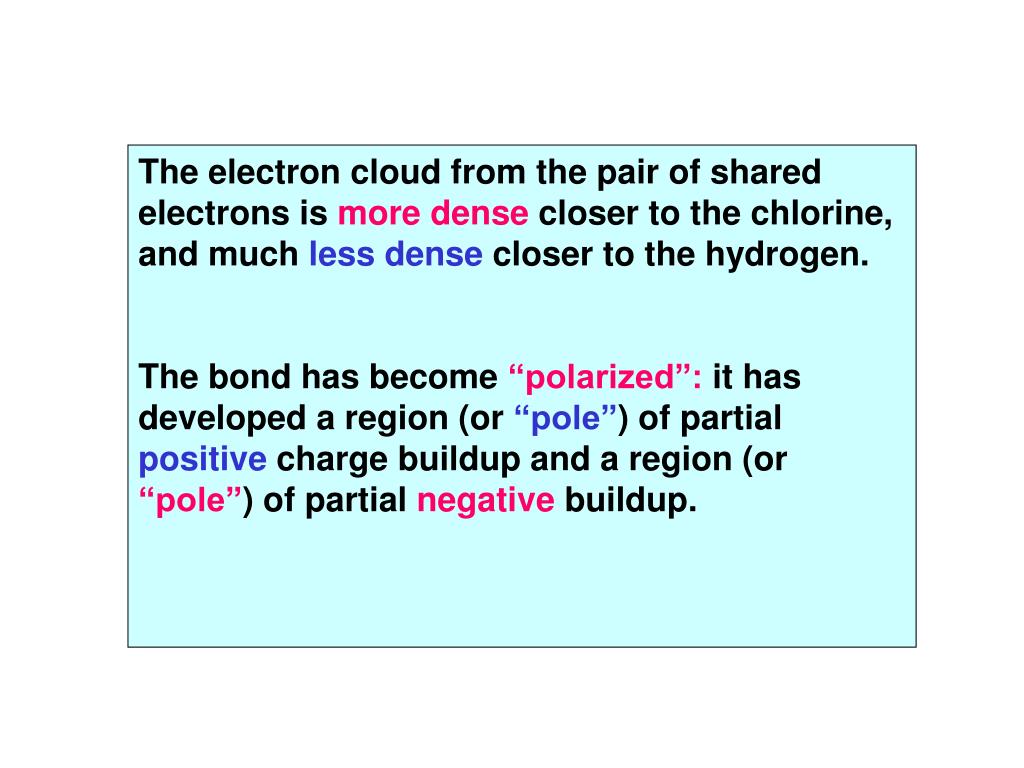 The electron cloud from the pair of shared electrons is more dense closer to the chlorine, and much less dense closer to the hydrogen.

The bond has become “polarized”: it has developed a region (or “pole”) of partial positive charge buildup and a region (or “pole”) of partial negative buildup.